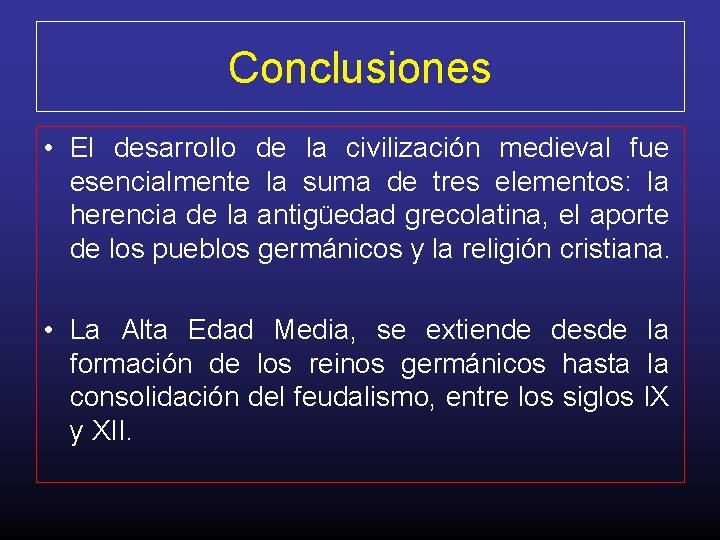 Conclusiones

• El desarrollo de la civilización medieval fue esencialmente la suma de tres elementos: la herencia de la antigüedad grecolatina, el aporte de los pueblos germánicos y la religión cristiana.

• La Alta Edad Media, se extiende desde la formación de los reinos germánicos hasta la consolidación del feudalismo, entre los siglos IX y XII.